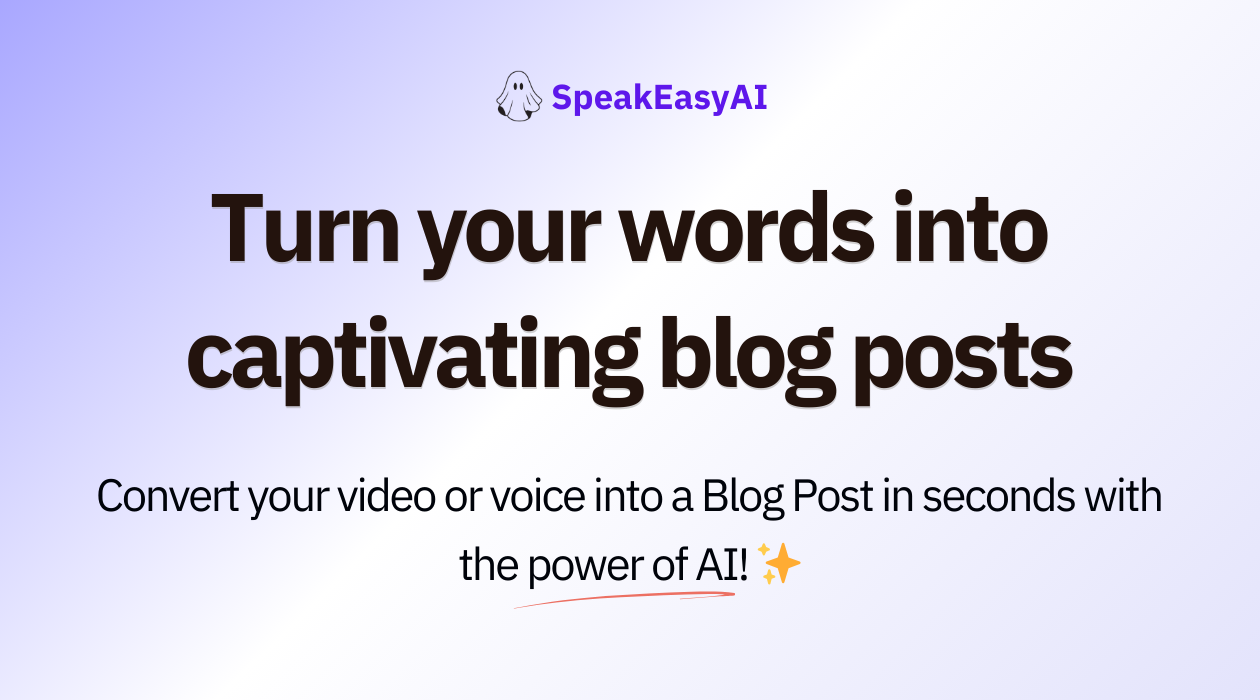 SpeakEasyAI

Turn your words into captivating blog posts

Convert your video or voice into a Blog Post in seconds with the power of AI! ✨